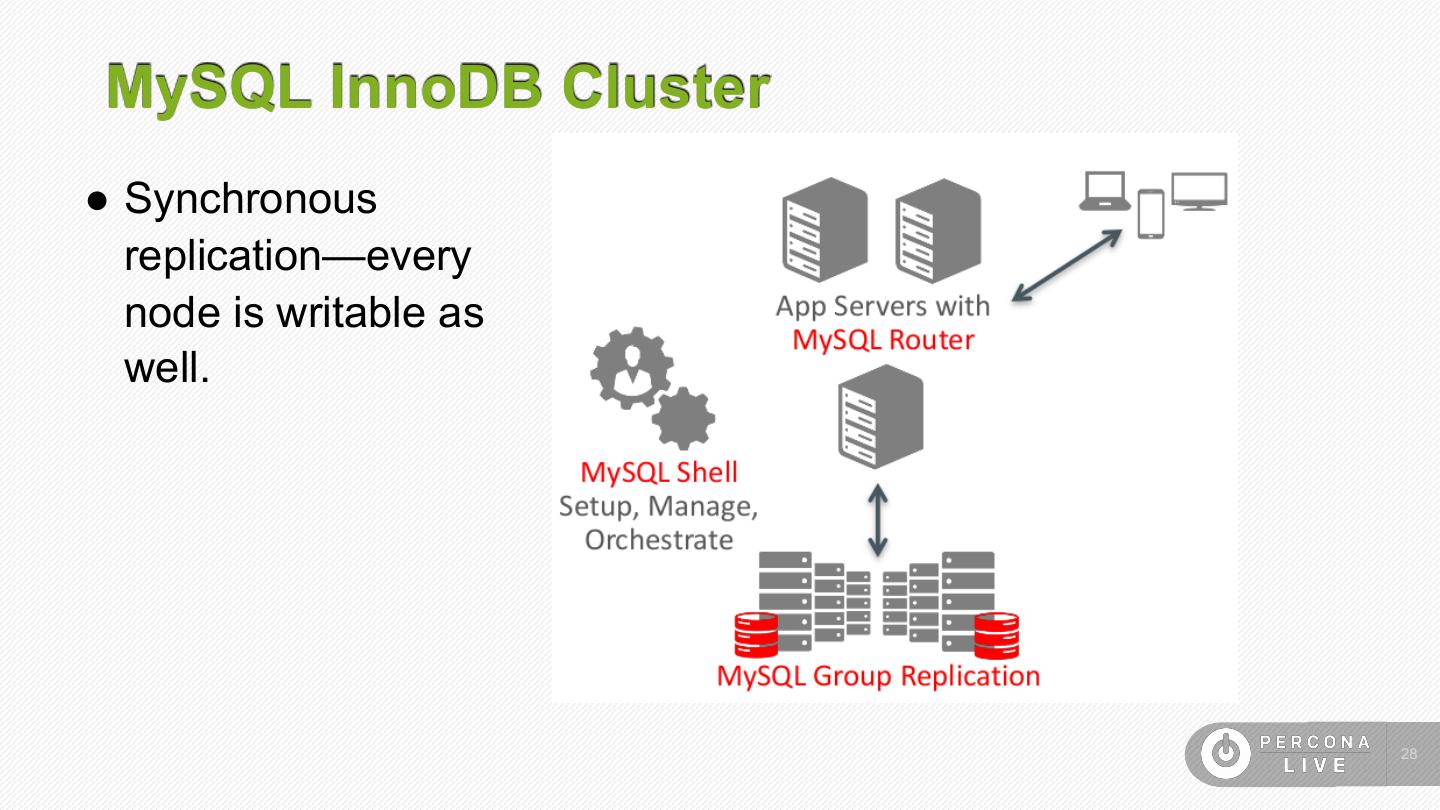 MySQL InnoDB Cluster

● Synchronous replication—every node is writable as well.

App Servers with
MySQL Router

MySQL Shell
Setup, Manage,
Orchestrate

MySQL Group Replication

PERCONA
LIVE

28